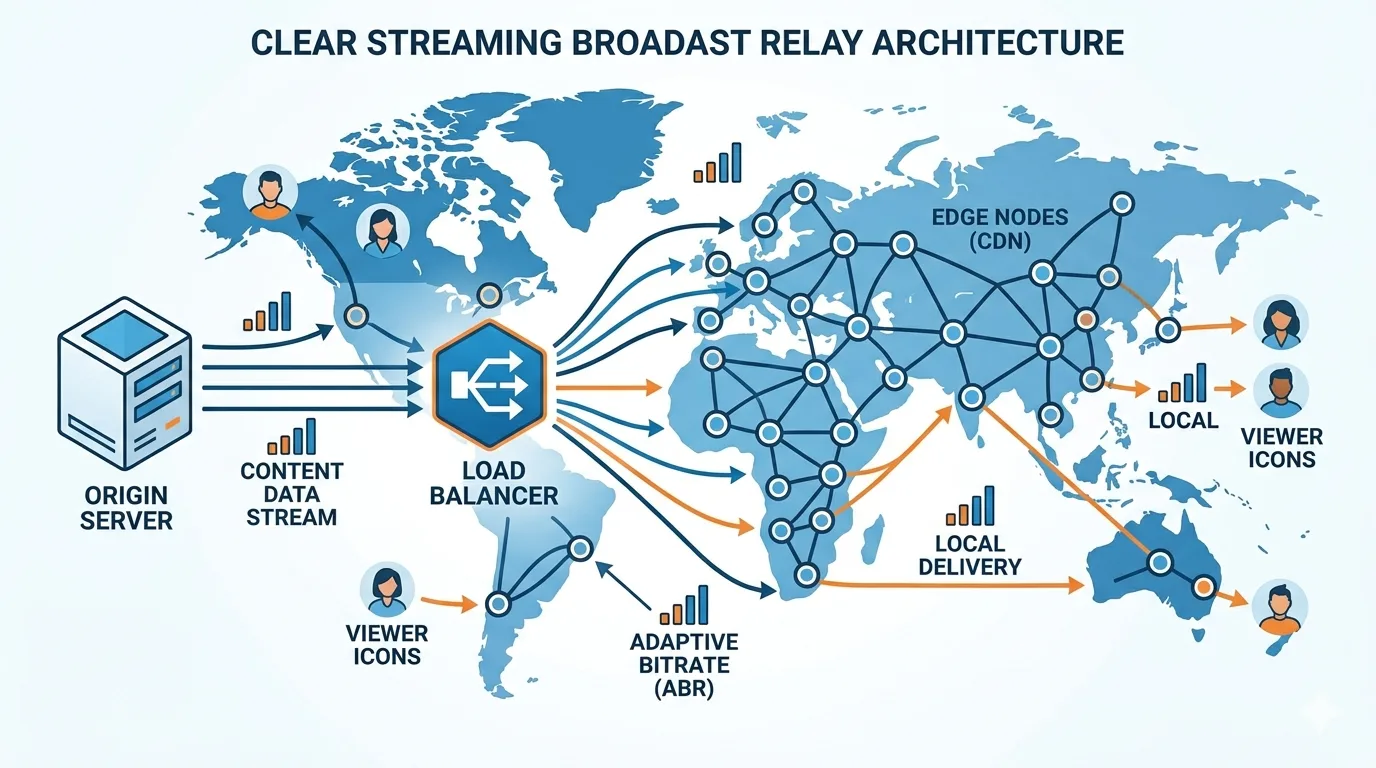 CLEAR STREAMING BROADAST RELAY ARCHITECTURE

EDGE NODES (CDN)

ORIGIN SERVER

CONTENT DATA STREAM

LOAD BALANCER

LOCAL

VIEWER ICONS

LOCAL DELIVERY

VIEWER ICONS

ADAPTIVE BITRATE (ABR)